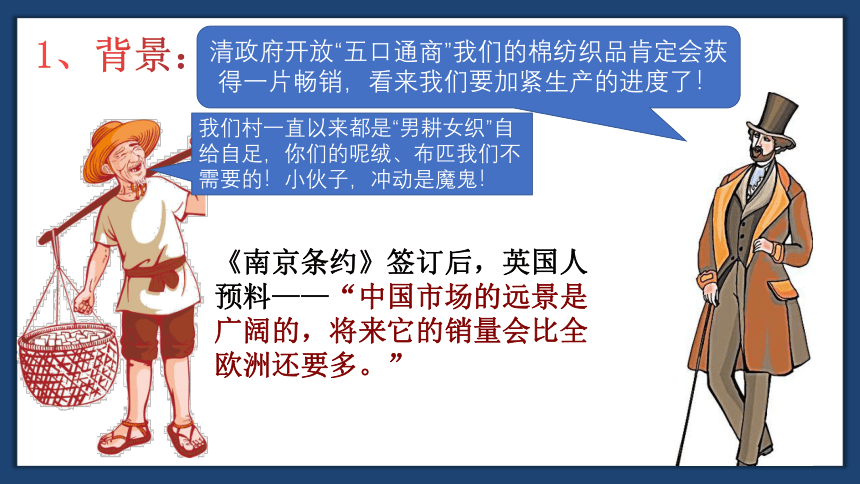 1、背景：

清政府开放“五口通商”我们的棉纺织品肯定会获得一片畅销，看来我们要加紧生产的进度了！

我们村一直以来都是“男耕女织”自给自足，你们的呢绒、布匹我们不需要的！小伙子，冲动是魔鬼！

《南京条约》签订后，英国人预料——“中国市场的远景是广阔的，将来它的销量会比全欧洲还要多。”